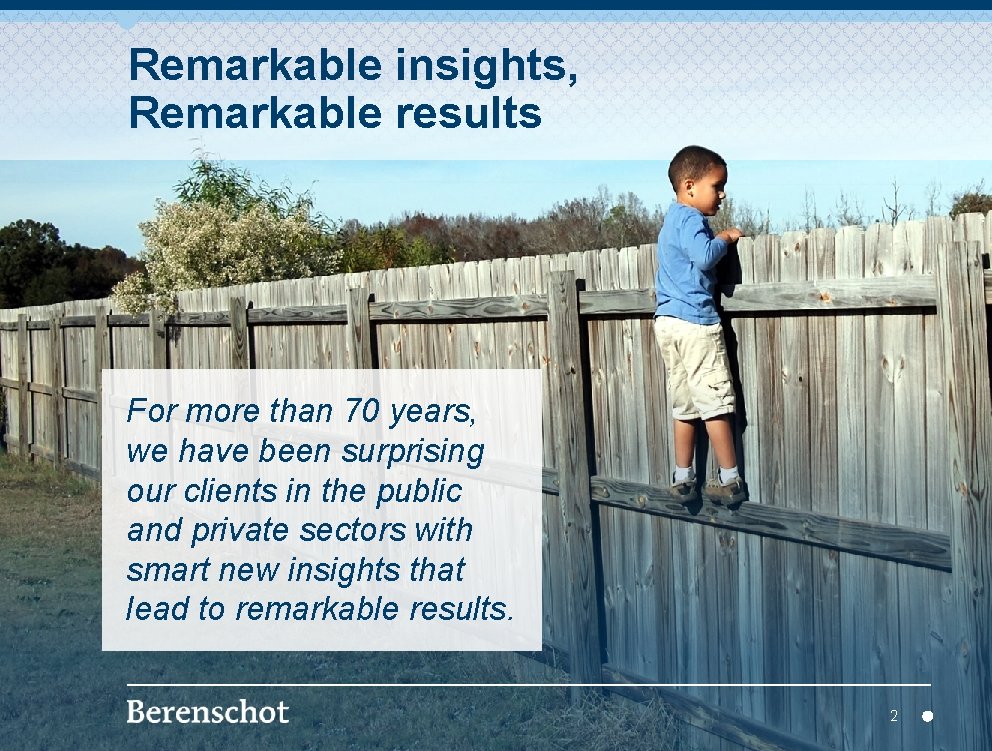 Remarkable insights,
Remarkable results

For more than 70 years, we have been surprising our clients in the public and private sectors with smart new insights that lead to remarkable results.

Berenschot

2